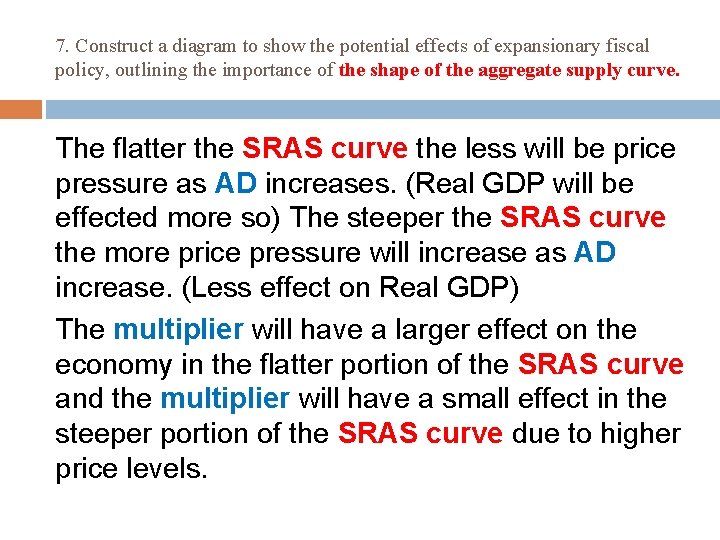 7. Construct a diagram to show the potential effects of expansionary fiscal policy, outlining the importance of the shape of the aggregate supply curve.

The flatter the SRAS curve the less will be price pressure as AD increases. (Real GDP will be effected more so) The steeper the SRAS curve the more price pressure will increase as AD increase. (Less effect on Real GDP)

The multiplier will have a larger effect on the economy in the flatter portion of the SRAS curve and the multiplier will have a small effect in the steeper portion of the SRAS curve due to higher price levels.